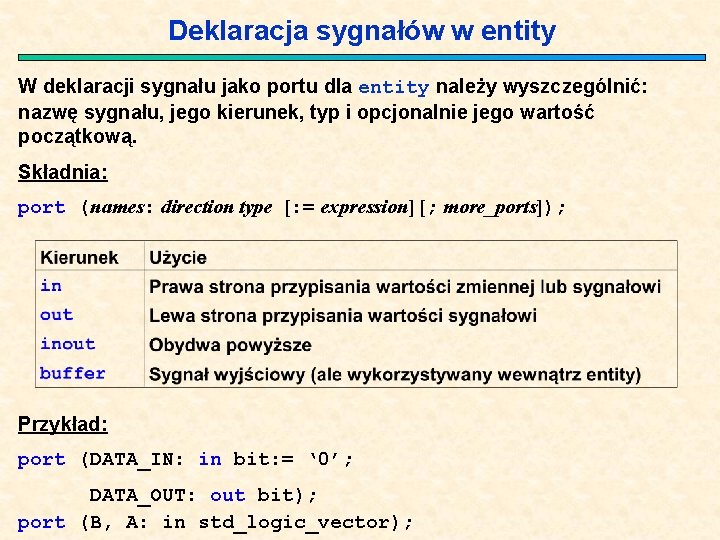 Deklaracja sygnałów w entity

W deklaracji sygnału jako portu dla entity należy wyszczególnić: nazwę sygnału, jego kierunek, typ i opcjonalnie jego wartość początkową.

Składnia:

port (names: direction type [:= expression] [; more_ports]);

| Kierunek | Użycie |
|---|---|
| in | Prawa strona przypisania wartości zmiennej lub sygnałowi |
| out | Lewa strona przypisania wartości sygnałowi |
| inout | Obydwa powyższe |
| buffer | Sygnał wyjściowy (ale wykorzystywany wewnątrz entity) |

Przykład:

port (DATA_IN: in bit:= ‘0’;

DATA_OUT: out bit);

port (B, A: in std_logic_vector);